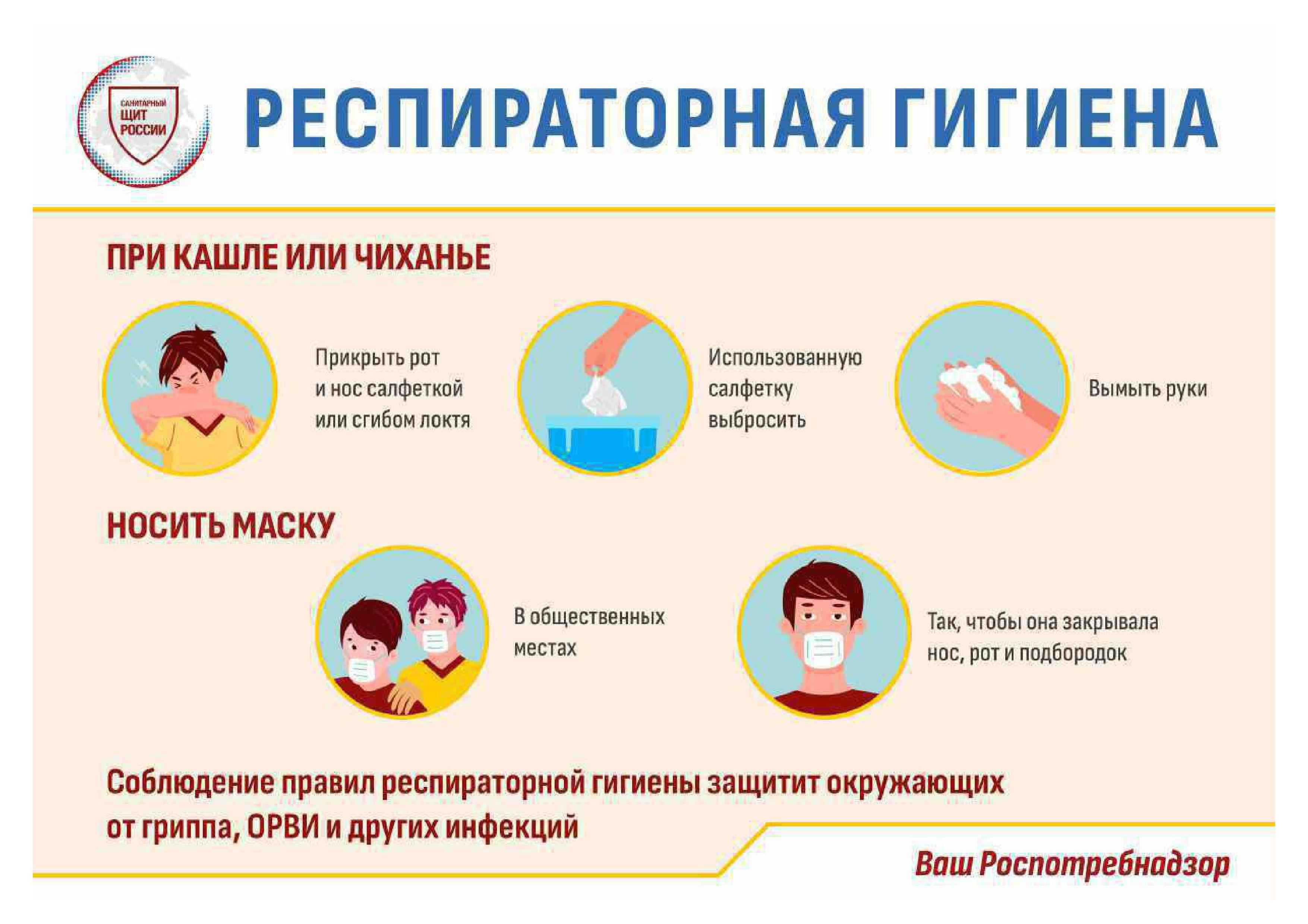 САНИТАРНЫЙ ЩИТ РОССИИ

РЕСПИРАТОРНАЯ ГИГИЕНА

ПРИ КАШЛЕ ИЛИ ЧИХАНЬЕ

Прикрыть рот и нос салфеткой или сгибом локтя

Использованную салфетку выбросить

Вымыть руки

НОСИТЬ МАСКУ

В общественных местах

Так, чтобы она закрывала нос, рот и подбородок

Соблюдение правил респираторной гигиены защитит окружающих от гриппа, ОРВИ и других инфекций

Ваш Роспотребнадзор